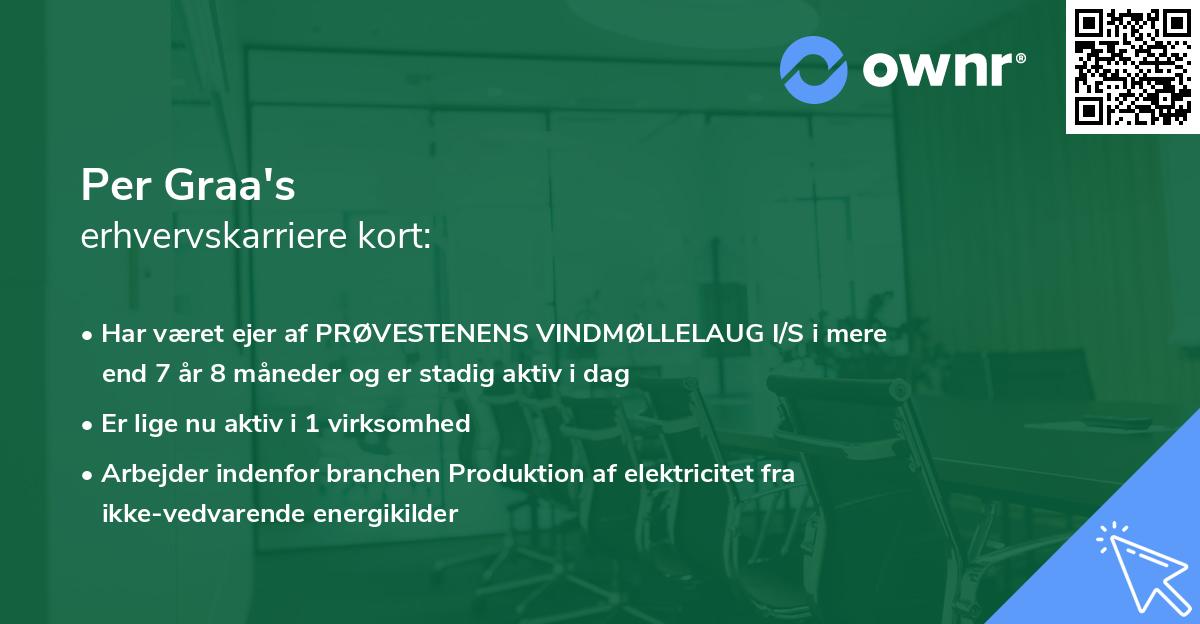 ownr®

Per Graa's
erhvervskarriere kort:

• Har været ejer af PRØVESTENENS VINDMØLLELAUG I/S i mere end 7 år 8 måneder og er stadig aktiv i dag
• Er lige nu aktiv i 1 virksomhed
• Arbejder indenfor branchen Produktion af elektricitet fra ikke-vedvarende energikilder